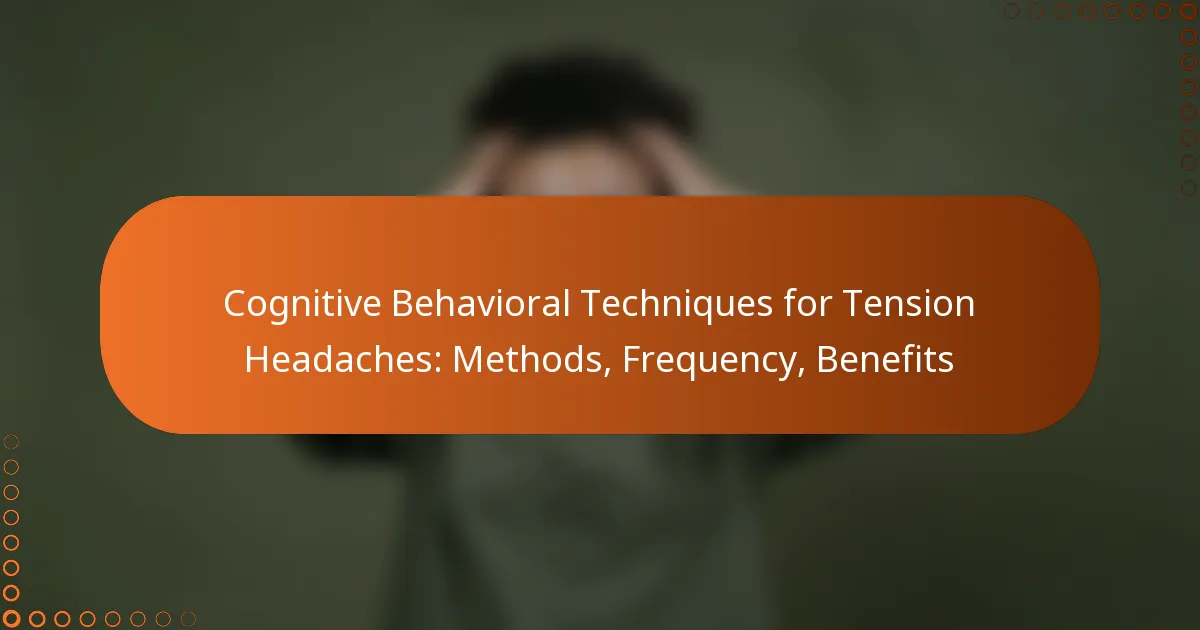 Cognitive Behavioral Techniques for Tension Headaches: Methods, Frequency, Benefits